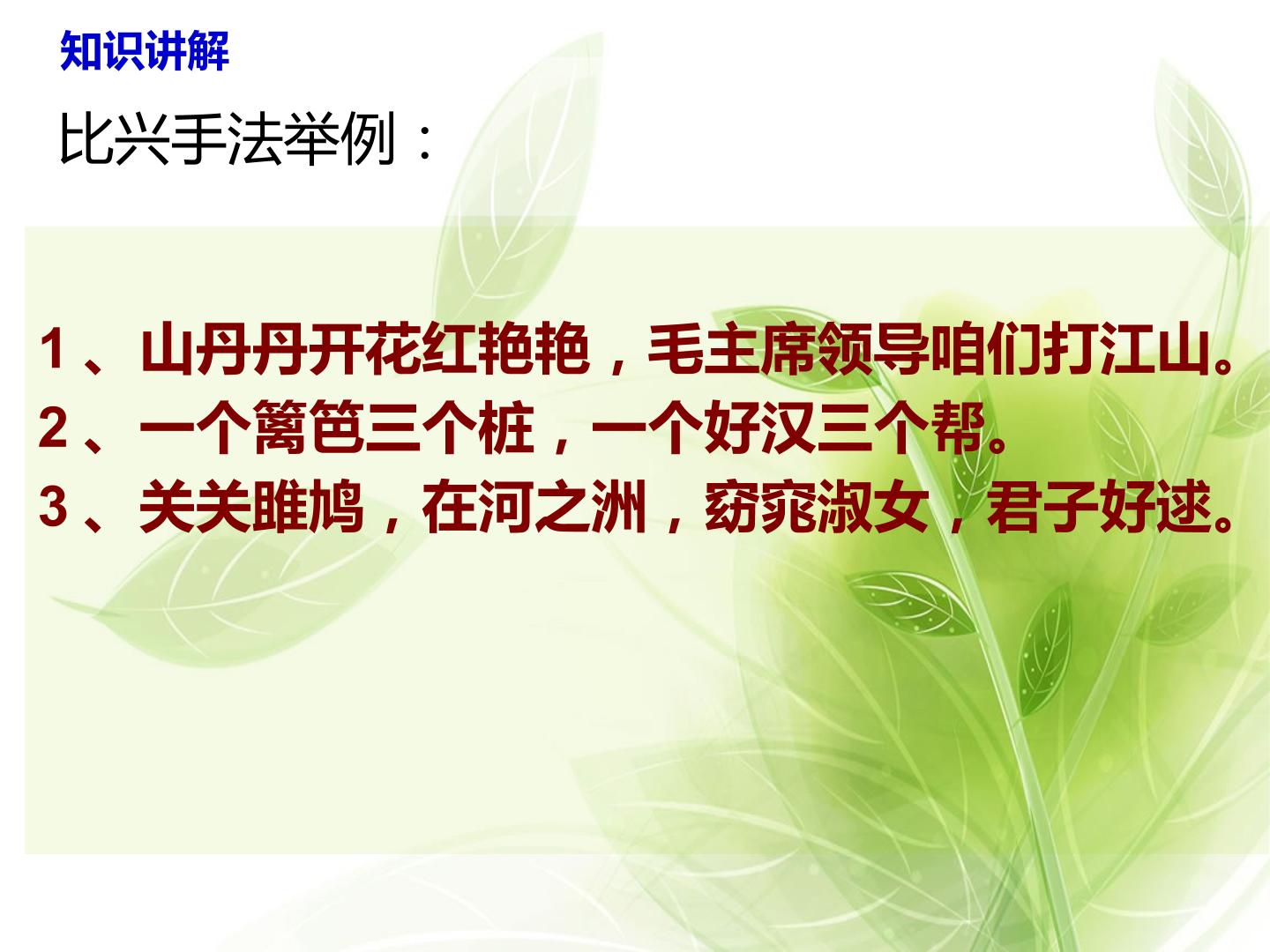 知识讲解

比兴手法举例：

1、山丹丹开花红艳艳，毛主席领导咱们打江山。
2、一个篱笆三个桩，一个好汉三个帮。
3、关关雎鸠，在河之洲，窈窕淑女，君子好逑。